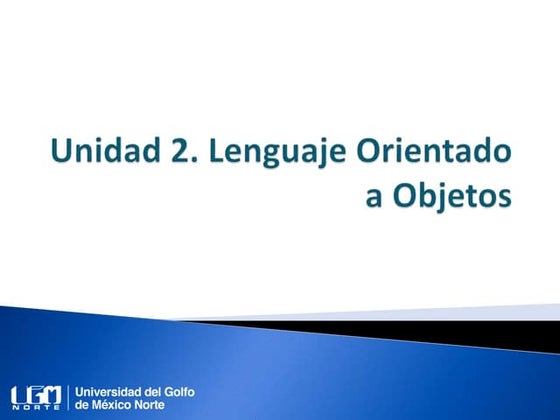 Unidad 2. Lenguaje Orientado a Objetos

UGM NORTE
Universidad del Golfo de México Norte